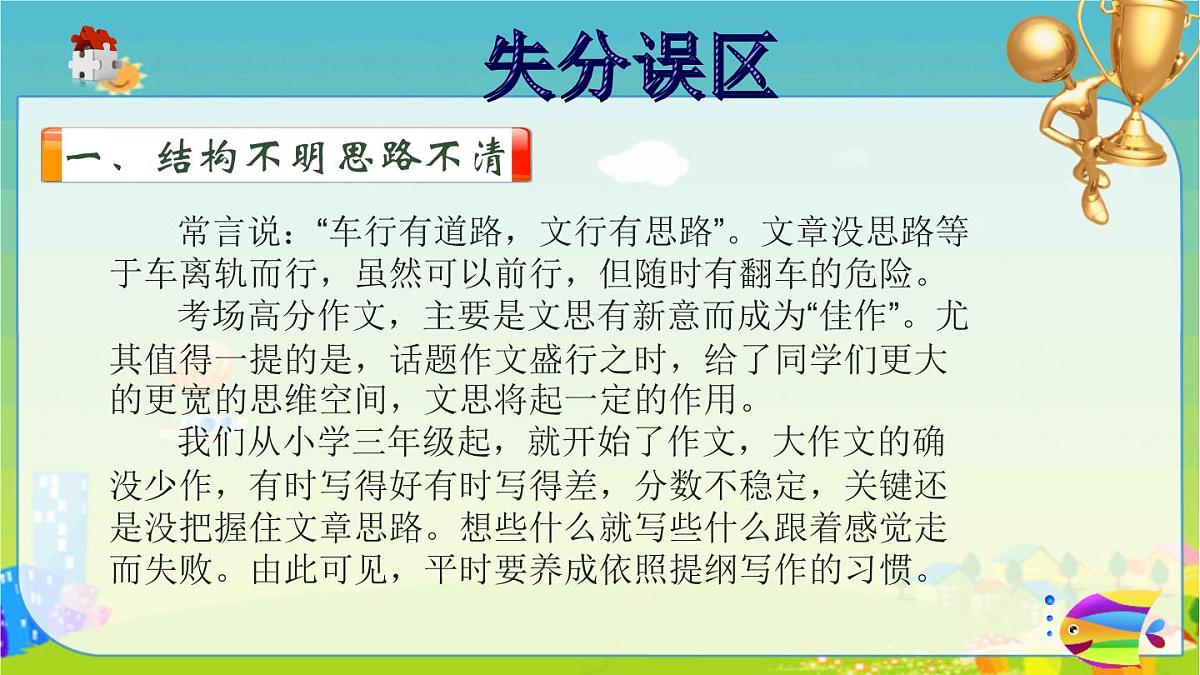 失分误区

一、结构不明思路不清

常言说：“车行有道路，文行有思路”。文章没思路等于车离轨而行，虽然可以前行，但随时有翻车的危险。

考场高分作文，主要是文思有新意而成为“佳作”。尤其值得一提的是，话题作文盛行之时，给了同学们更大的更宽的思维空间，文思将起一定的作用。

我们从小学三年级起，就开始了作文，大作文的确没少作，有时写得好有时写得差，分数不稳定，关键还是没把握住文章思路。想些什么就写些什么跟着感觉走而失败。由此可见，平时要养成依照提纲写作的习惯。